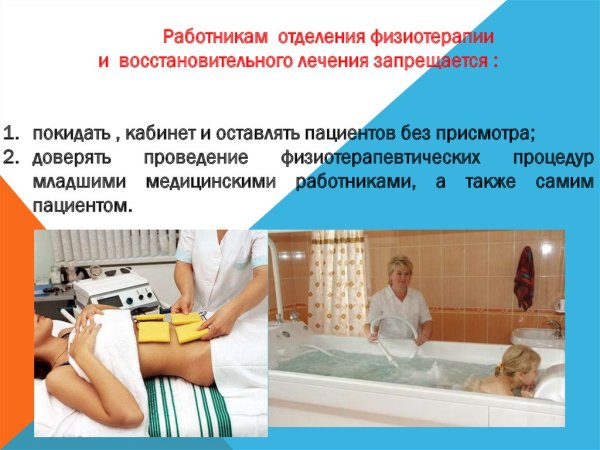 Работникам отделения физиотерапии и восстановительного лечения запрещается :

1. покидать , кабинет и оставлять пациентов без присмотра;
2. доверять проведение физиотерапевтических процедур младшими медицинскими работниками, а также самим пациентом.